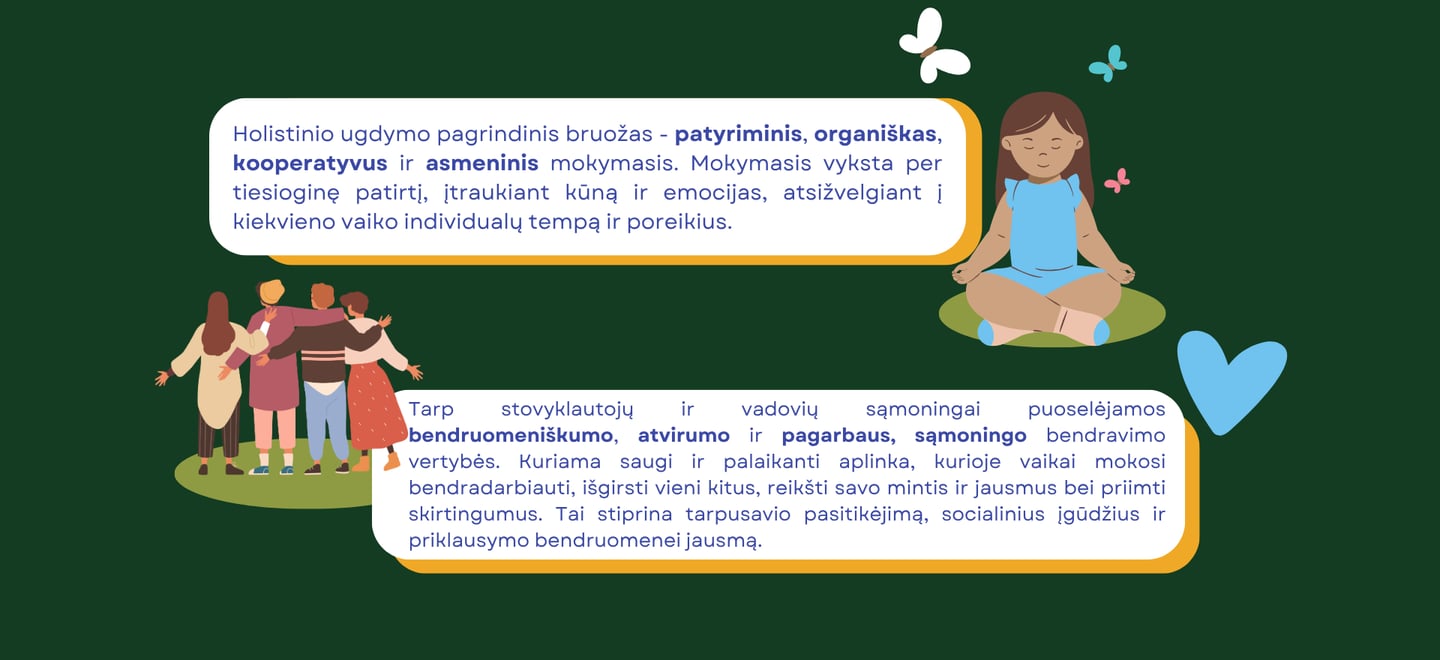 Holistinio ugdymo pagrindinis bruožas - patyriminis, organiškas, kooperatyvus ir asmeninis mokymasis. Mokymasis vyksta per tiesioginę patirtį, įtraukiant kūną ir emocijas, atsižvelgiant į kiekvieno vaiko individualų tempą ir poreikius.

Tarp stovyklautojų ir vadovių sąmoningai puoselėjamos bendruomeniškumo, atvirumo ir pagarbaus, sąmoningo bendravimo vertybės. Kuriama saugi ir palaikanti aplinka, kurioje vaikai mokosi bendradarbiauti, išgirsti vieni kitus, reikšti savo mintis ir jausmus bei priimti skirtingumus. Tai stiprina tarpusavio pasitikėjimą, socialinius įgūdžius ir priklausymo bendruomenei jausmą.